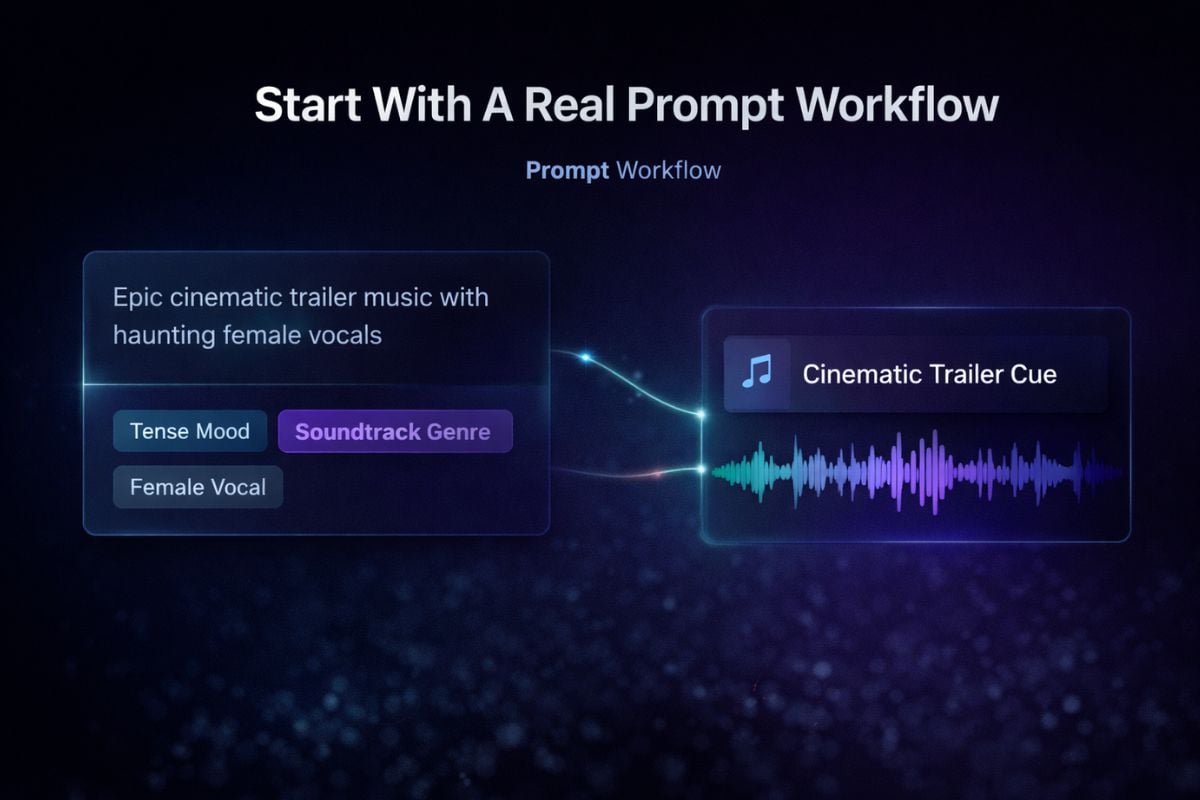 Start With A Real Prompt Workflow

Prompt Workflow

Epic cinematic trailer music with haunting female vocals

Tense Mood

Soundtrack Genre

Female Vocal

Cinematic Trailer Cue